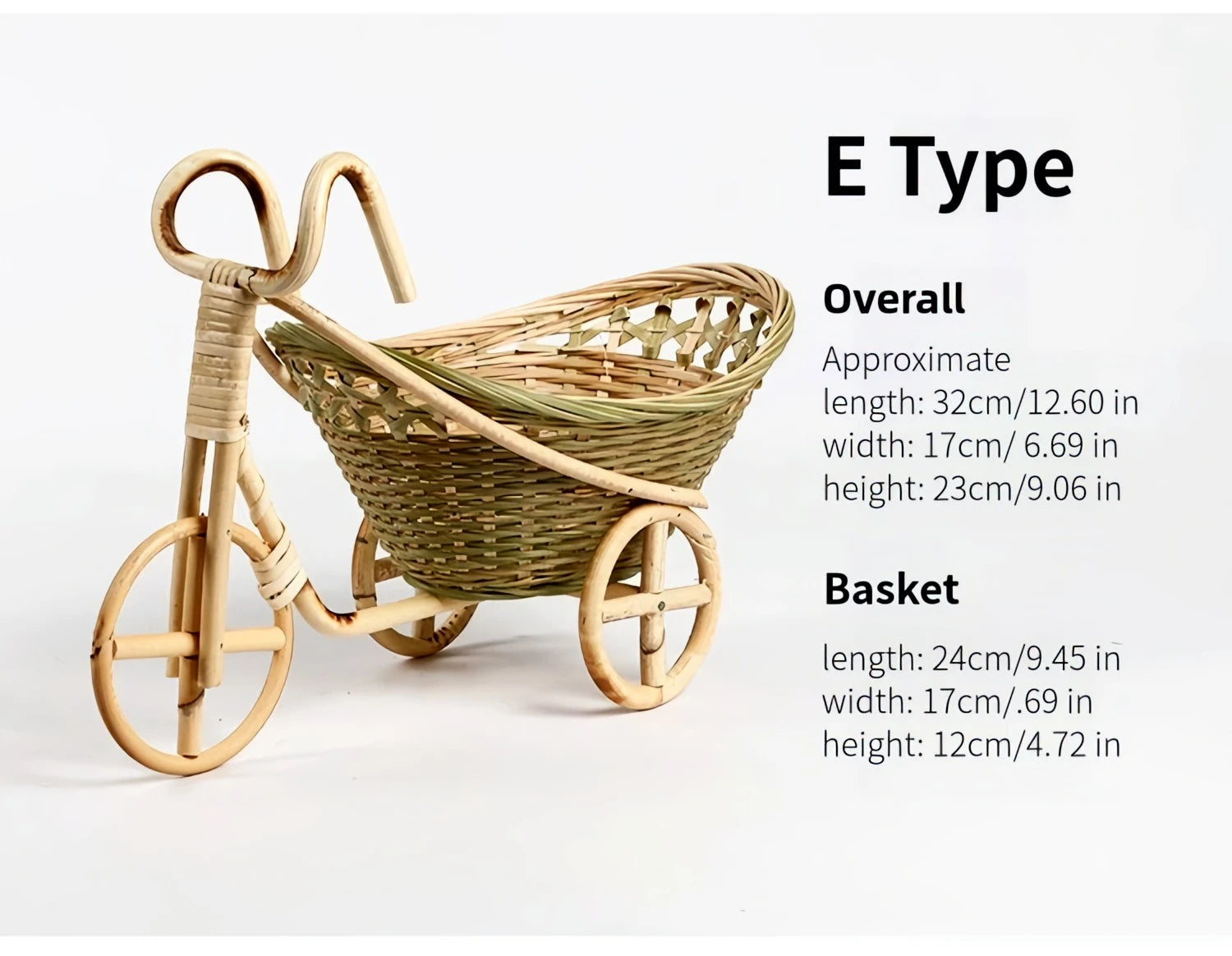 E Type

Overall

Approximate
length: 32cm/12.60 in
width: 17cm/ 6.69 in
height: 23cm/9.06 in

Basket

length: 24cm/9.45 in
width: 17cm/.69 in
height: 12cm/4.72 in